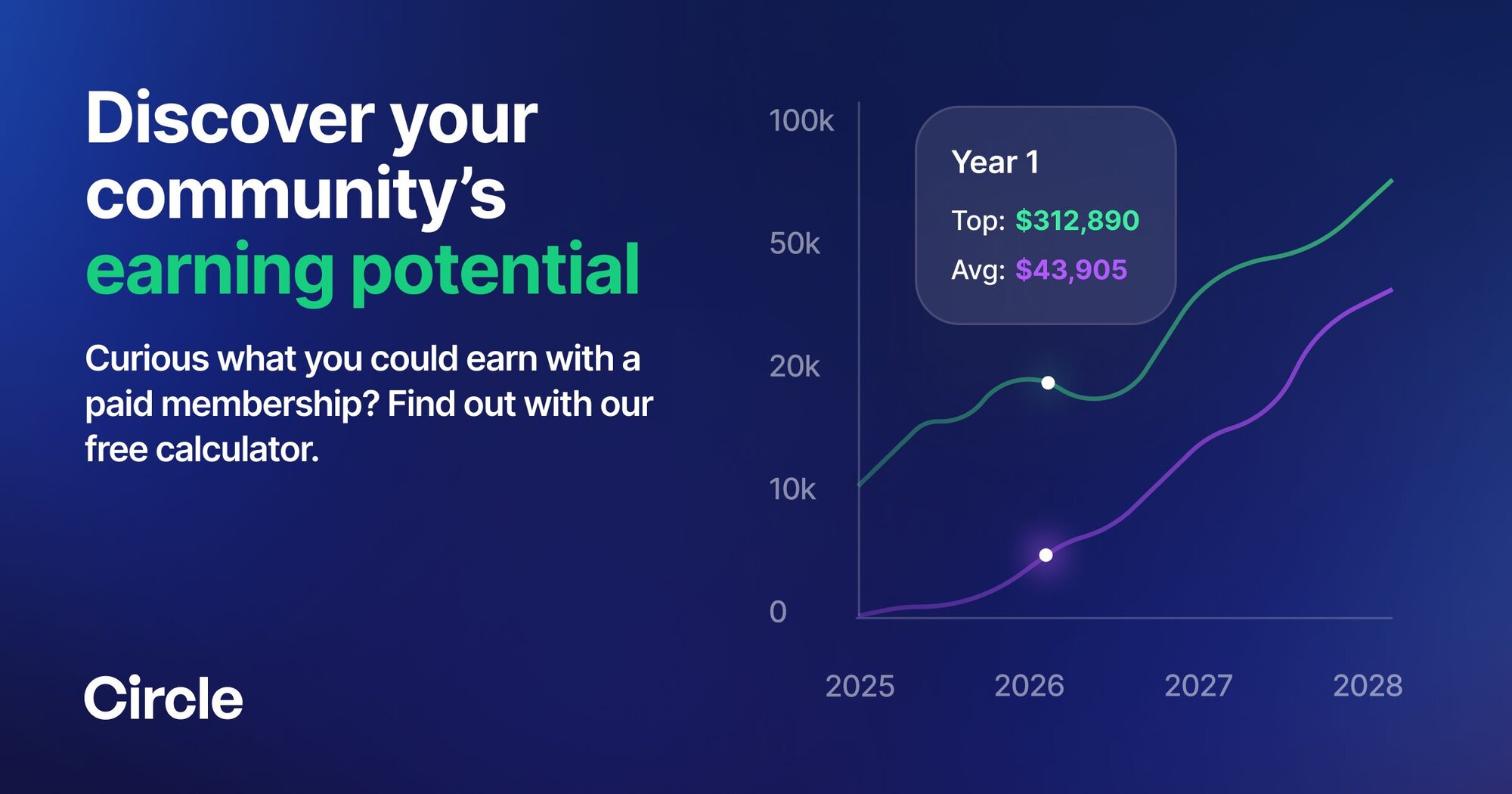 Discover your community's earning potential

Curious what you could earn with a paid membership? Find out with our free calculator.

Circle

100k
50k
20k
10k
0

Year 1
Top: $312,890
Avg: $43,905

2025
2026
2027
2028